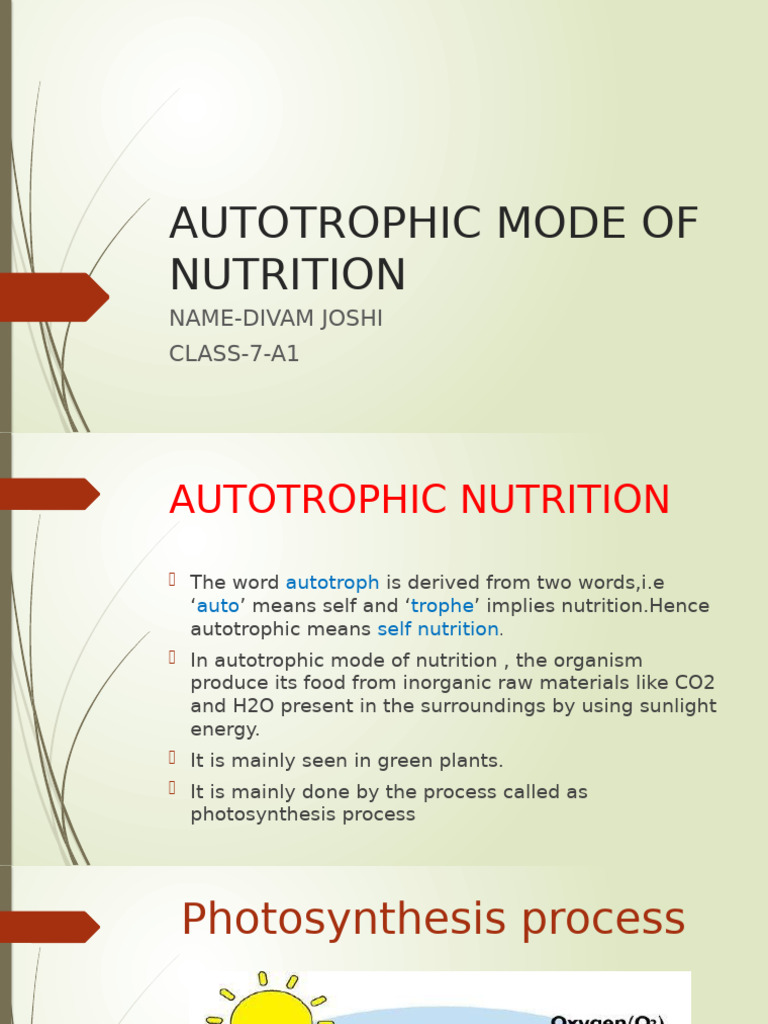 AUTOTROPHIC MODE OF NUTRITION

NAME-DIVAM JOSHI

CLASS-7-A1

AUTOTROPHIC NUTRITION

The word autotroph is derived from two words,i.e ‘auto’ means self and ‘trophe’ implies nutrition.Hence autotrophic means self nutrition.

In autotrophic mode of nutrition , the organism produce its food from inorganic raw materials like CO2 and H2O present in the surroundings by using sunlight energy.

It is mainly seen in green plants.

It is mainly done by the process called as photosynthesis process

Photosynthesis process

Oxygen($O_2$)